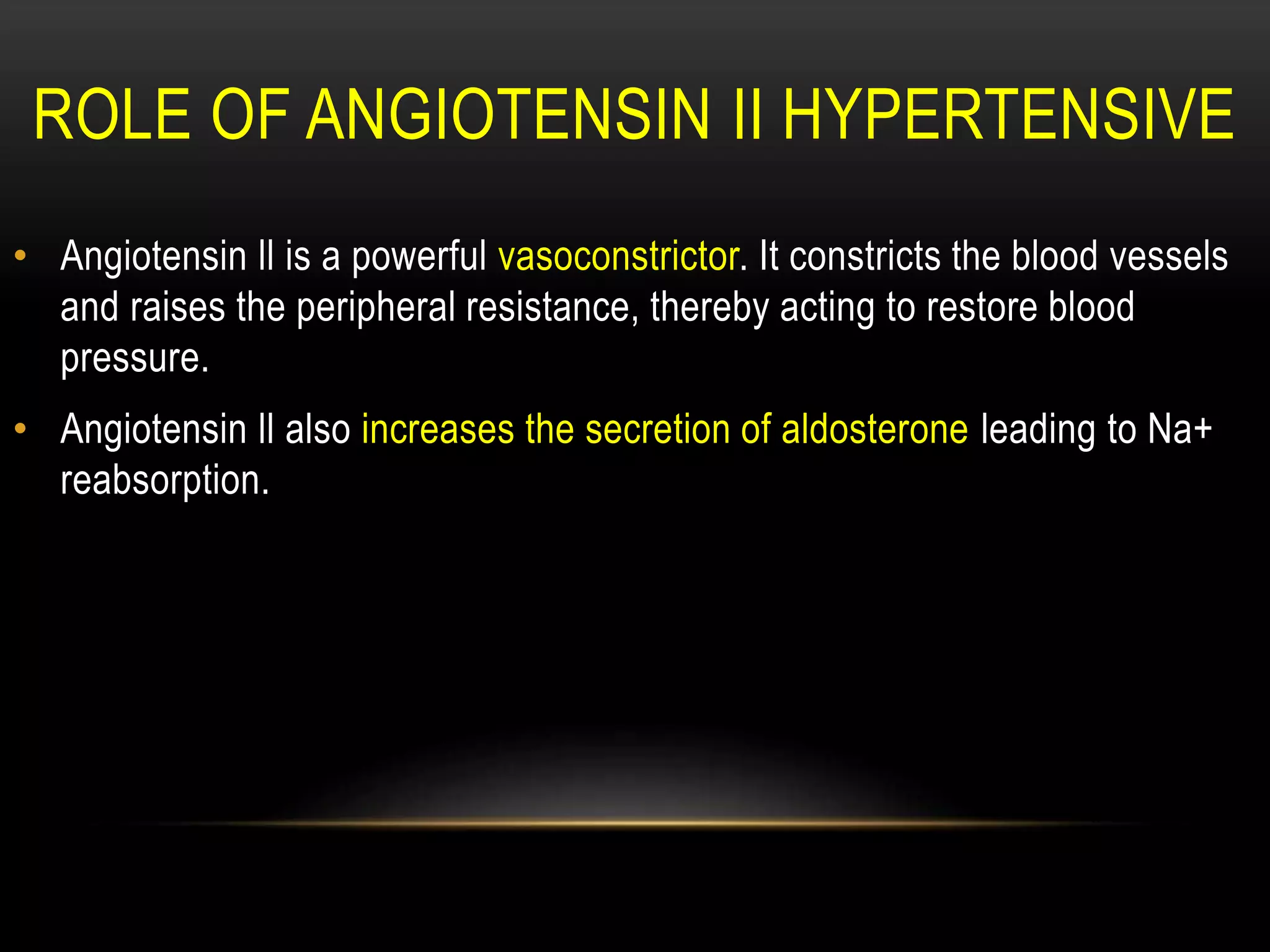 ROLE OF ANGIOTENSIN II HYPERTENSIVE

• Angiotensin II is a powerful vasoconstrictor. It constricts the blood vessels and raises the peripheral resistance, thereby acting to restore blood pressure.

• Angiotensin II also increases the secretion of aldosterone leading to Na+ reabsorption.